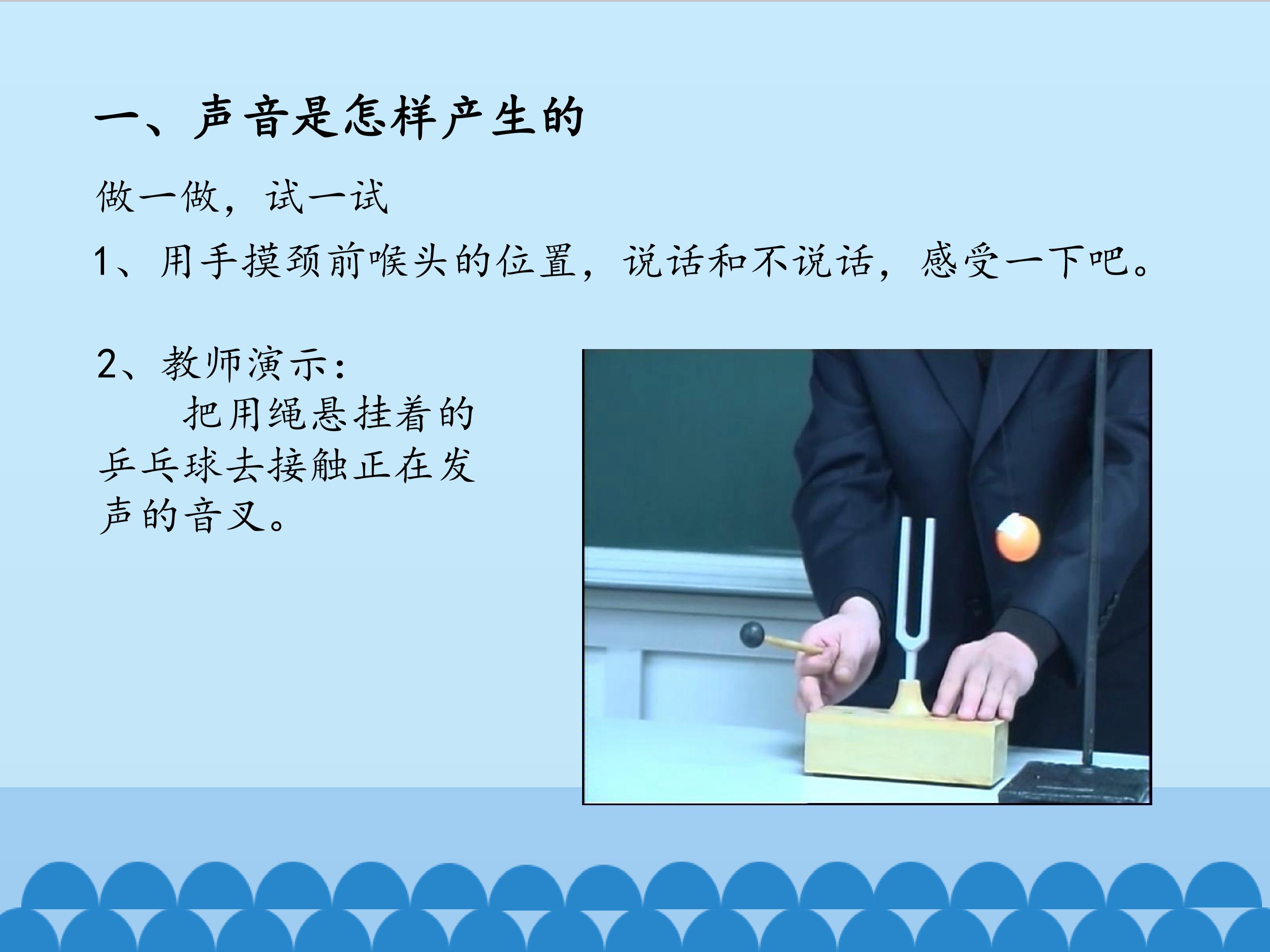 一、声音是怎样产生的

做一做，试一试

1、用手摸颈前喉头的位置，说话和不说话，感受一下吧。

2、教师演示：

把用绳悬挂着的乒乓球去接触正在发声的音叉。